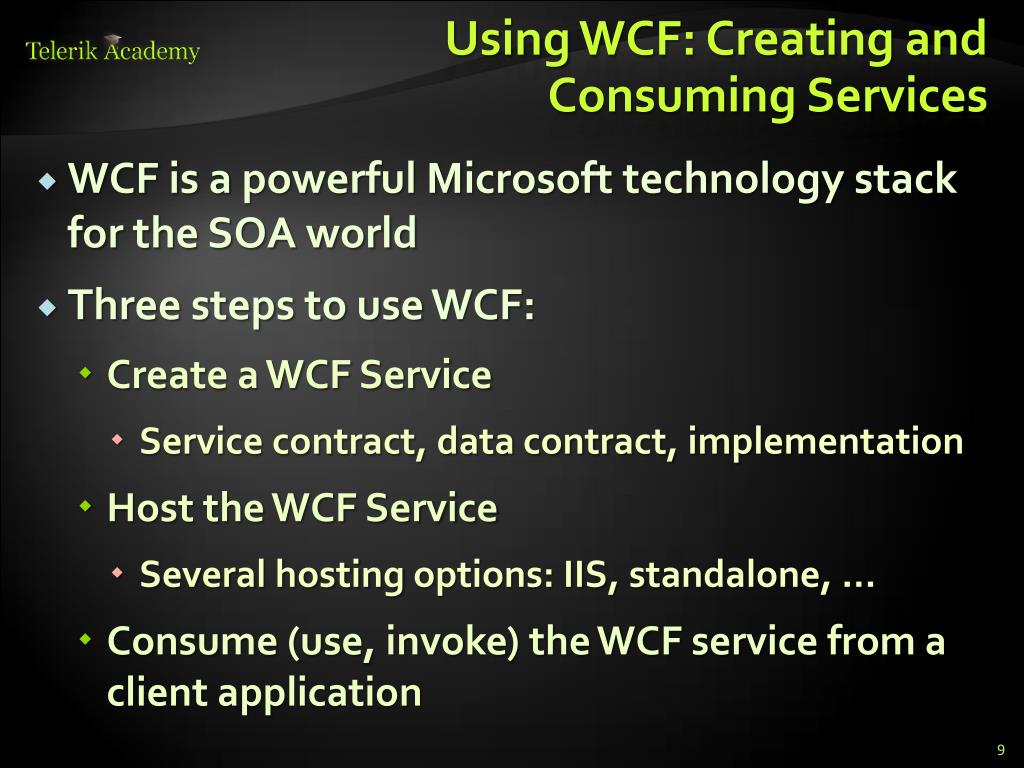 Telerik Academy

Using WCF: Creating and Consuming Services

WCF is a powerful Microsoft technology stack for the SOA world

Three steps to use WCF:

Create a WCF Service

Service contract, data contract, implementation

Host the WCF Service

Several hosting options: IIS, standalone, ...

Consume (use, invoke) the WCF service from a client application

9